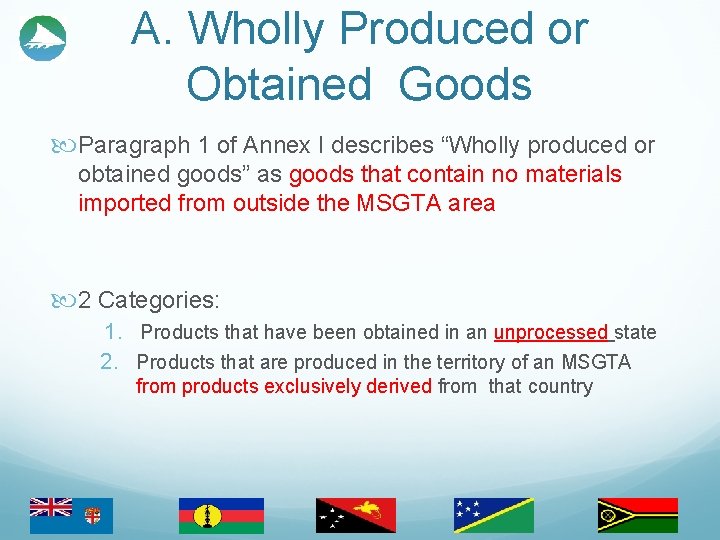 A. Wholly Produced or Obtained Goods

Paragraph 1 of Annex I describes “Wholly produced or obtained goods” as goods that contain no materials imported from outside the MSGTA area

2 Categories:

1. Products that have been obtained in an unprocessed state
2. Products that are produced in the territory of an MSGTA from products exclusively derived from that country